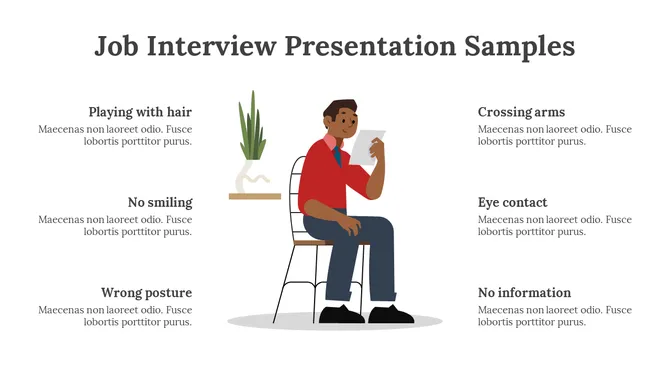 Job Interview Presentation Samples

Playing with hair
Maecenas non laoreet odio. Fusce lobortis porttitor purus.

No smiling
Maecenas non laoreet odio. Fusce lobortis porttitor purus.

Wrong posture
Maecenas non laoreet odio. Fusce lobortis porttitor purus.

Crossing arms
Maecenas non laoreet odio. Fusce lobortis porttitor purus.

Eye contact
Maecenas non laoreet odio. Fusce lobortis porttitor purus.

No information
Maecenas non laoreet odio. Fusce lobortis porttitor purus.